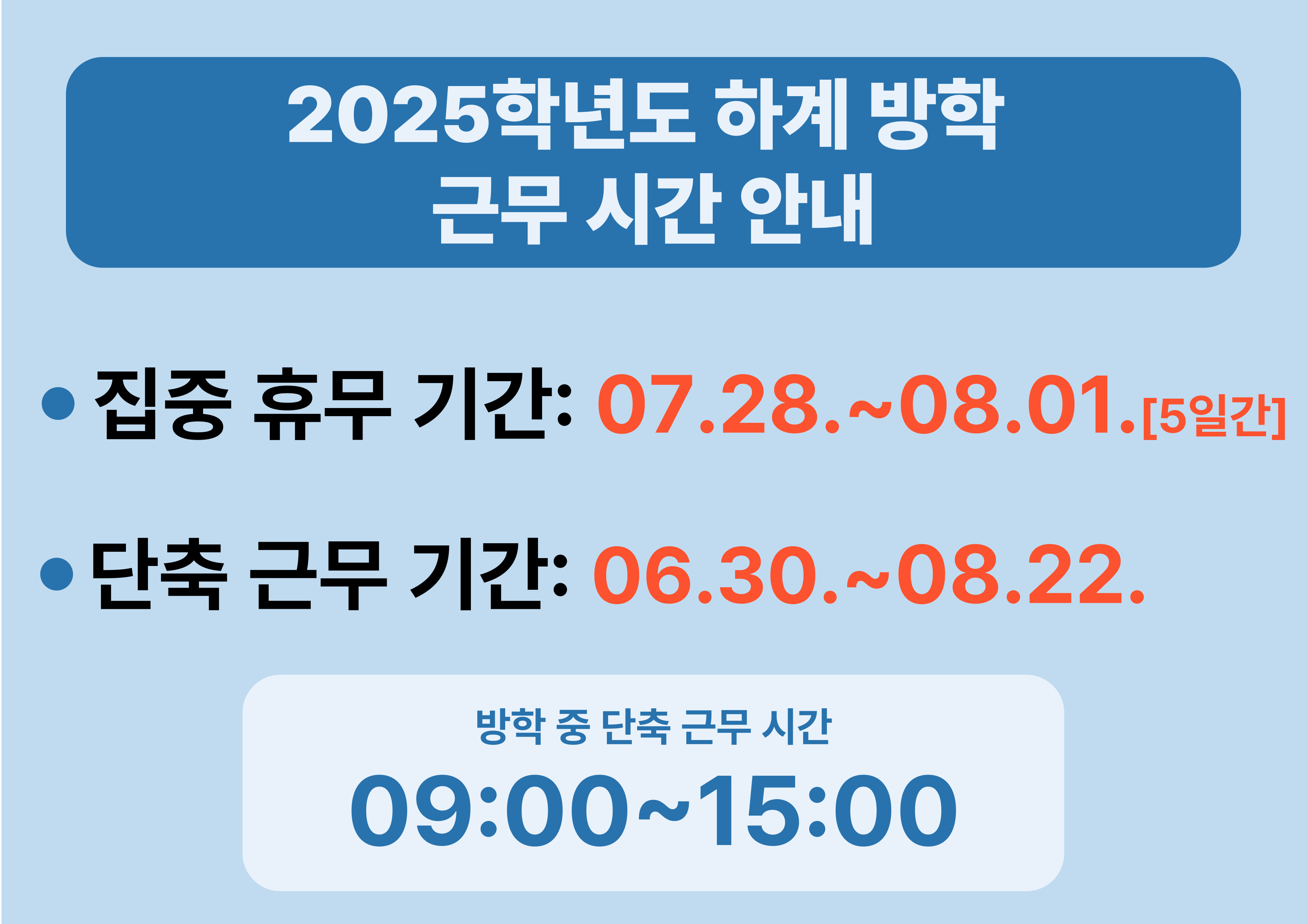 2025학년도 하계 방학
근무 시간 안내

• 집중 휴무 기간: 07.28.~08.01.[5일간]

• 단축 근무 기간: 06.30.~08.22.

방학 중 단축 근무 시간
09:00~15:00